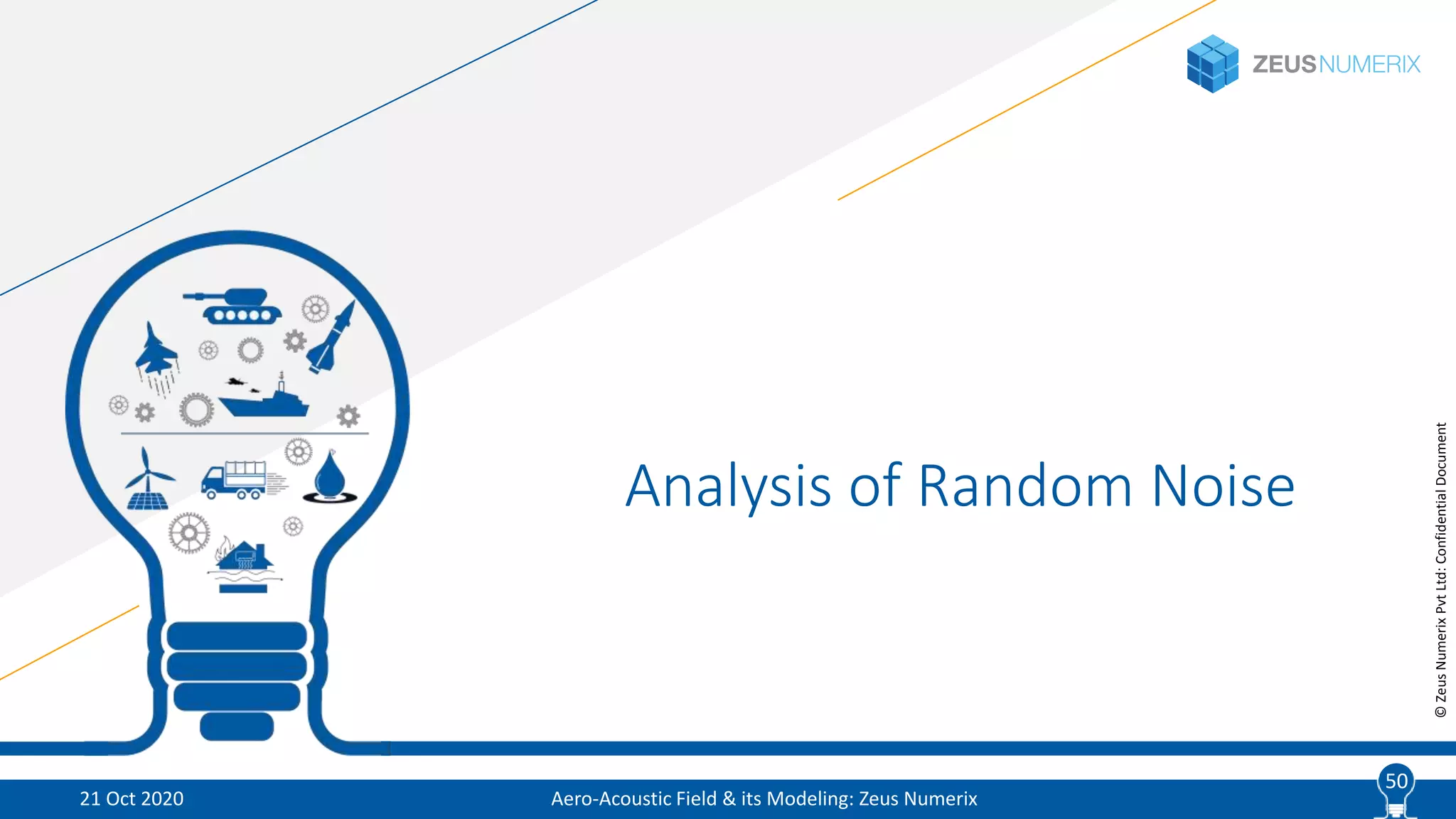 ZEUSNUMERIX

Analysis of Random Noise

© Zeus Numerix Pvt Ltd: Confidential Document

21 Oct 2020

Aero-Acoustic Field & its Modeling: Zeus Numerix

50